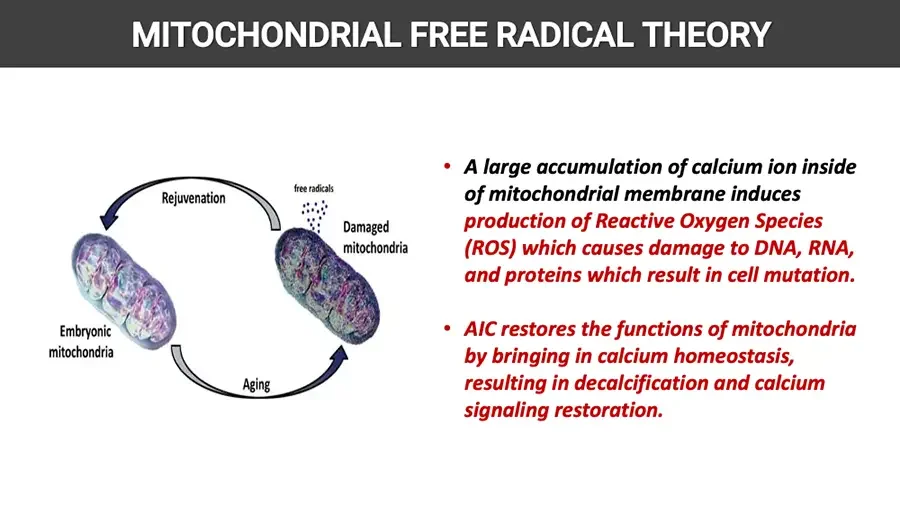 MITOCHONDRIAL FREE RADICAL THEORY

Rejuvenation

free radicals

Damaged mitochondria

Embryonic mitochondria

Aging

• A large accumulation of calcium ion inside of mitochondrial membrane induces production of Reactive Oxygen Species (ROS) which causes damage to DNA, RNA, and proteins which result in cell mutation.

• AIC restores the functions of mitochondria by bringing in calcium homeostasis, resulting in decalcification and calcium signaling restoration.